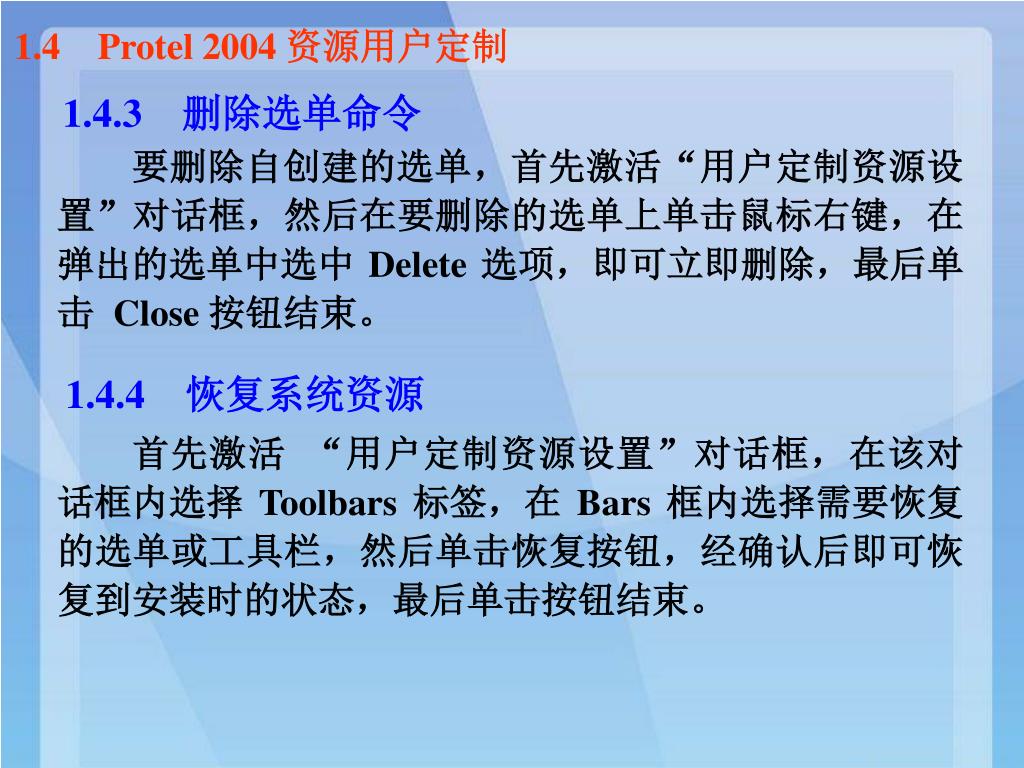 1.4 Protel 2004 资源用户定制

1.4.3 删除选单命令

要删除自创建的选单，首先激活“用户定制资源设置”对话框，然后在要删除的选单上单击鼠标右键，在弹出的选单中选中 Delete 选项，即可立即删除，最后单击 Close 按钮结束。

1.4.4 恢复系统资源

首先激活 “用户定制资源设置”对话框，在该对话框内选择 Toolbars 标签，在 Bars 框内选择需要恢复的选单或工具栏，然后单击恢复按钮，经确认后即可恢复到安装时的状态，最后单击按钮结束。